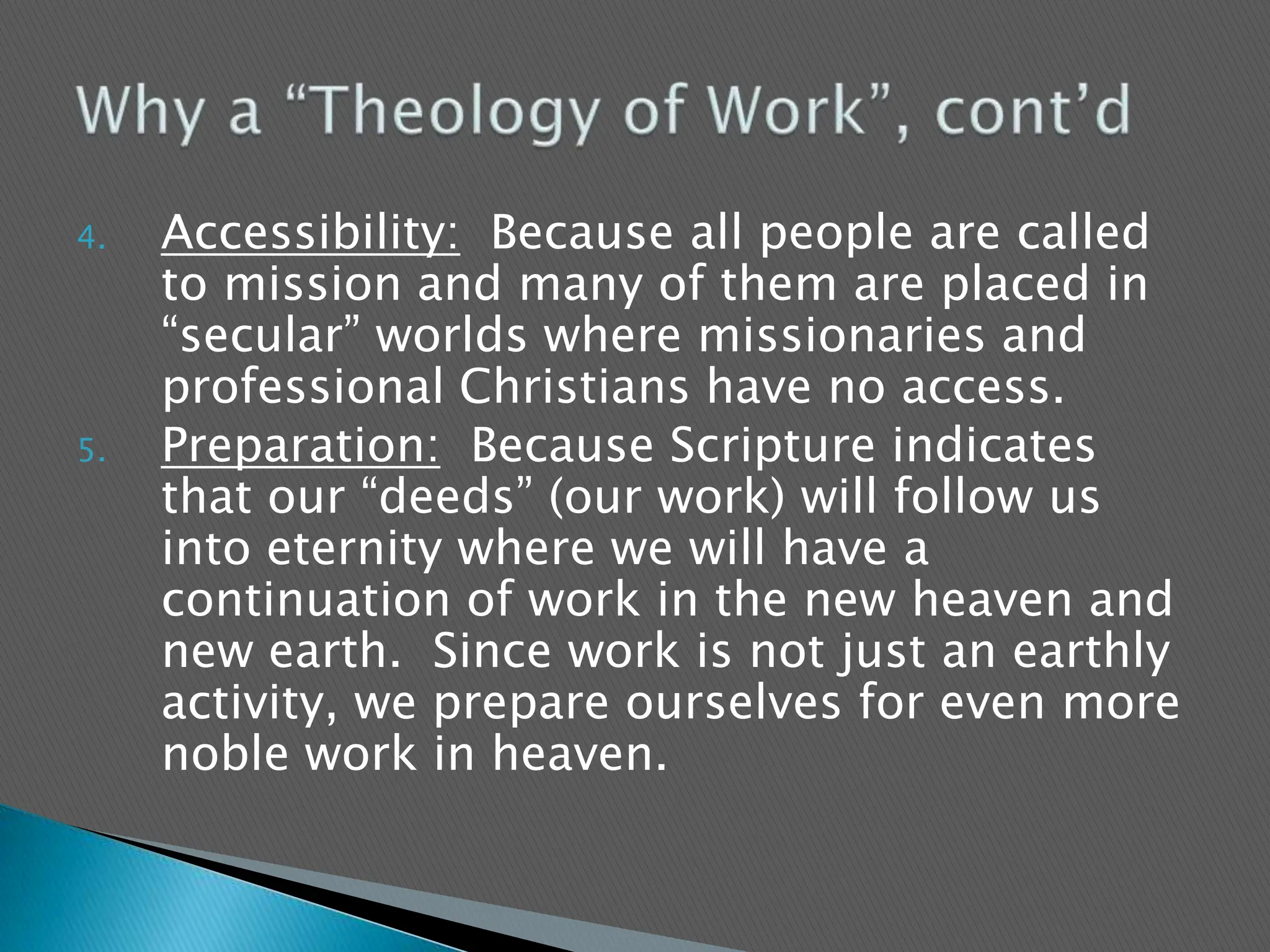 Why a “Theology of Work”, cont’d

4. Accessibility: Because all people are called to mission and many of them are placed in “secular” worlds where missionaries and professional Christians have no access.

5. Preparation: Because Scripture indicates that our “deeds” (our work) will follow us into eternity where we will have a continuation of work in the new heaven and new earth. Since work is not just an earthly activity, we prepare ourselves for even more noble work in heaven.